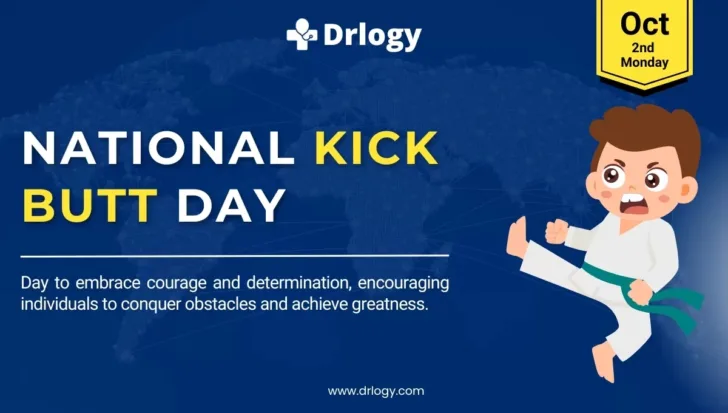 Drlogy

Oct
2nd
Monday

NATIONAL KICK BUTT DAY

Day to embrace courage and determination, encouraging individuals to conquer obstacles and achieve greatness.

www.drlogy.com